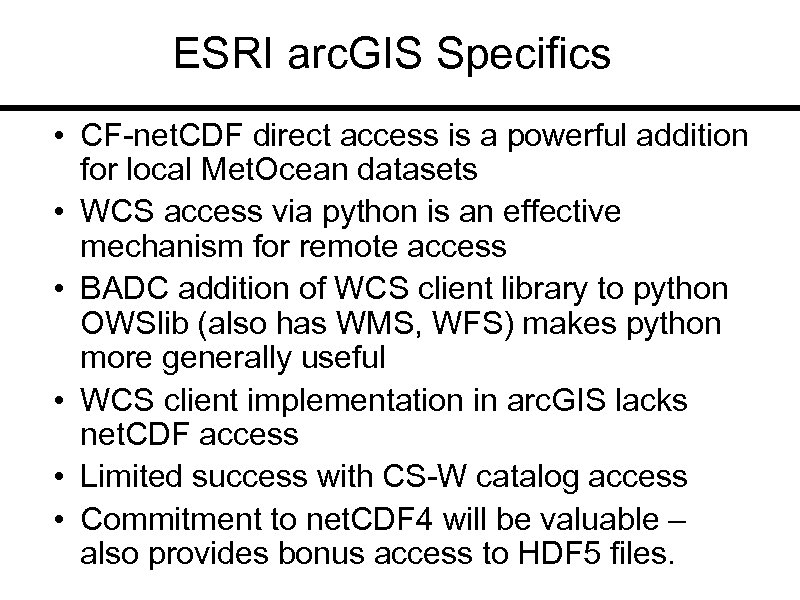 ESRI arcGIS Specifics

• CF-netCDF direct access is a powerful addition for local MetOcean datasets
• WCS access via python is an effective mechanism for remote access
• BADC addition of WCS client library to python OWSlib (also has WMS, WFS) makes python more generally useful
• WCS client implementation in arcGIS lacks netCDF access
• Limited success with CS-W catalog access
• Commitment to netCDF4 will be valuable – also provides bonus access to HDF5 files.